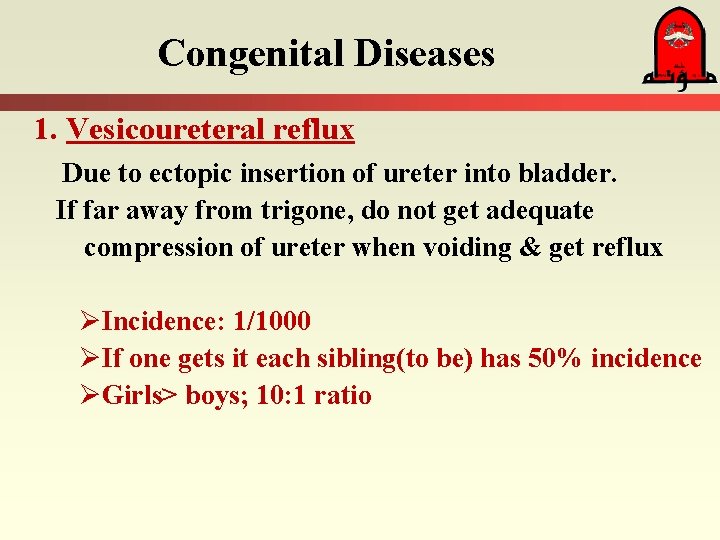 Congenital Diseases

مؤتة

1. Vesicoureteral reflux

Due to ectopic insertion of ureter into bladder.

If far away from trigone, do not get adequate compression of ureter when voiding & get reflux

➢Incidence: 1/1000
➢If one gets it each sibling(to be) has 50% incidence
➢Girls> boys; 10:1 ratio